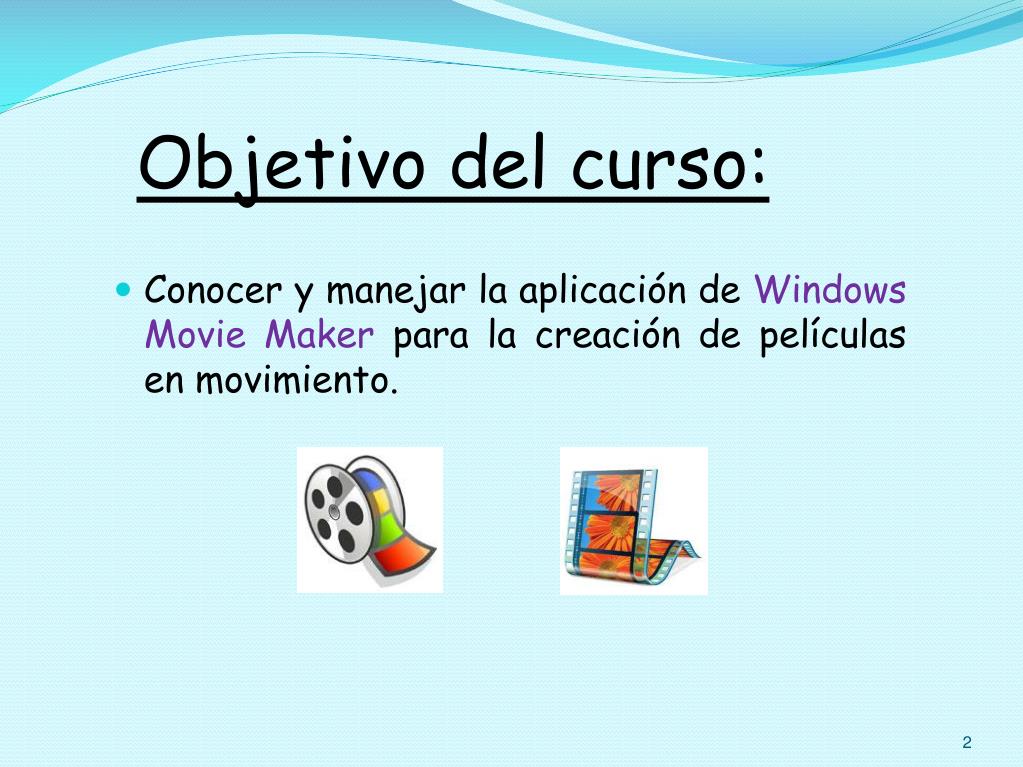 Objetivo del curso:

Conocer y manejar la aplicación de Windows Movie Maker para la creación de películas en movimiento.

2